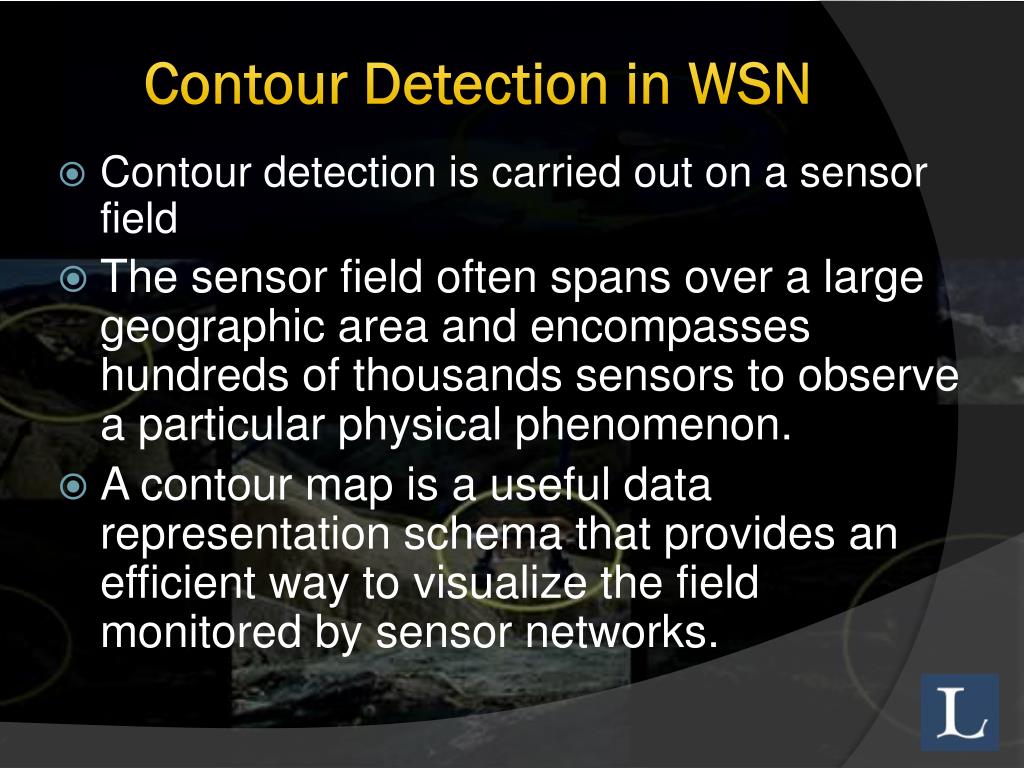 Contour Detection in WSN

Contour detection is carried out on a sensor field

The sensor field often spans over a large geographic area and encompasses hundreds of thousands sensors to observe a particular physical phenomenon.

A contour map is a useful data representation schema that provides an efficient way to visualize the field monitored by sensor networks.

L